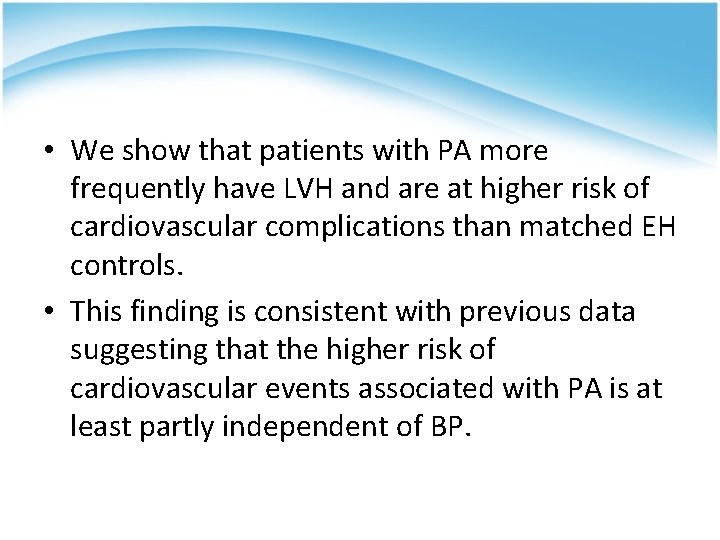 • We show that patients with PA more frequently have LVH and are at higher risk of cardiovascular complications than matched EH controls.

• This finding is consistent with previous data suggesting that the higher risk of cardiovascular events associated with PA is at least partly independent of BP.